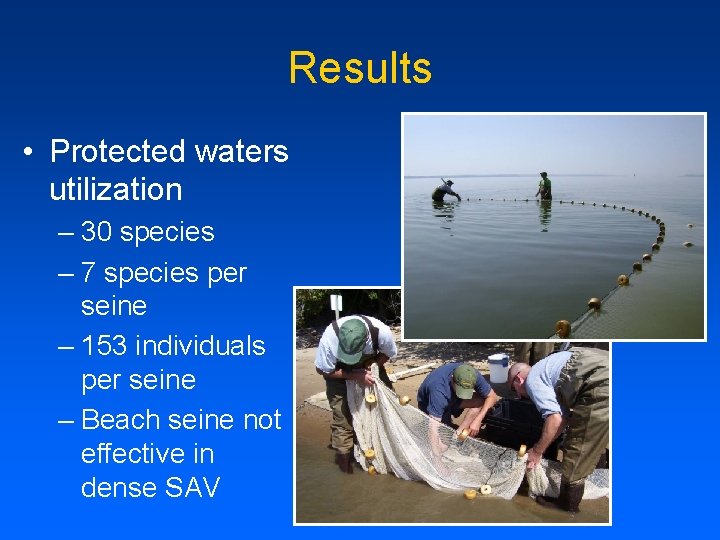 Results

• Protected waters utilization
– 30 species
– 7 species per seine
– 153 individuals per seine
– Beach seine not effective in dense SAV